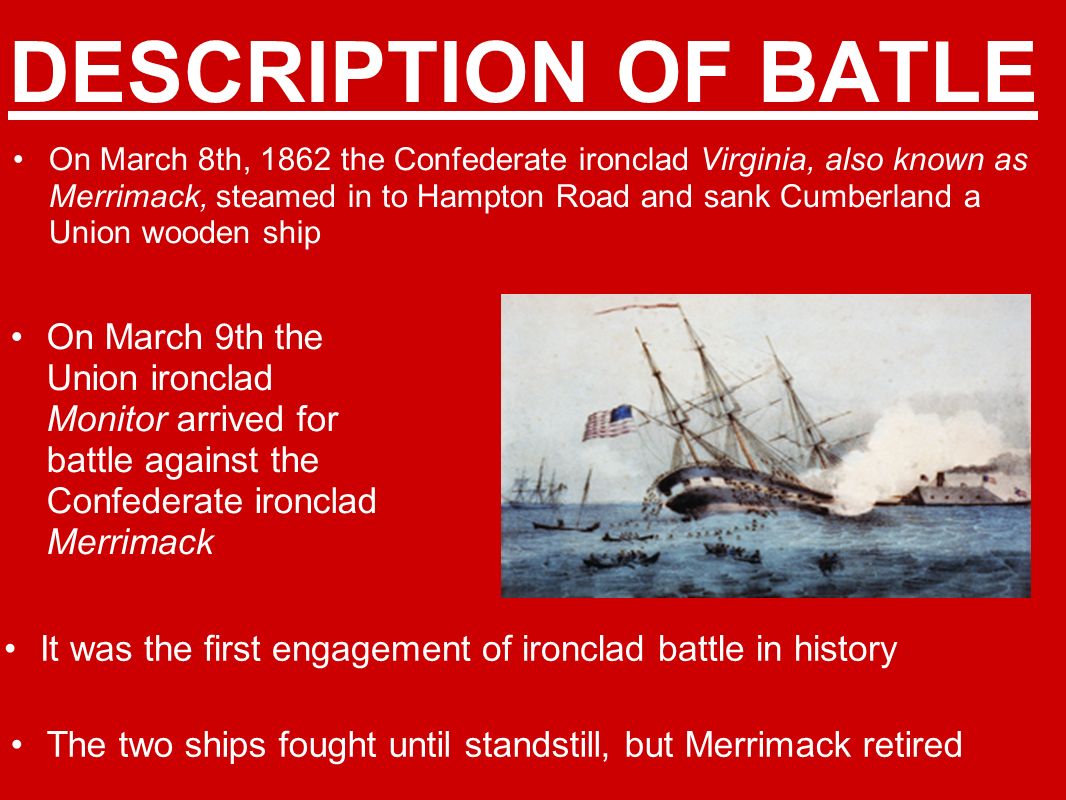 DESCRIPTION OF BATLE

• On March 8th, 1862 the Confederate ironclad Virginia, also known as Merrimack, steamed in to Hampton Road and sank Cumberland a Union wooden ship

• On March 9th the Union ironclad Monitor arrived for battle against the Confederate ironclad Merrimack

• It was the first engagement of ironclad battle in history

• The two ships fought until standstill, but Merrimack retired